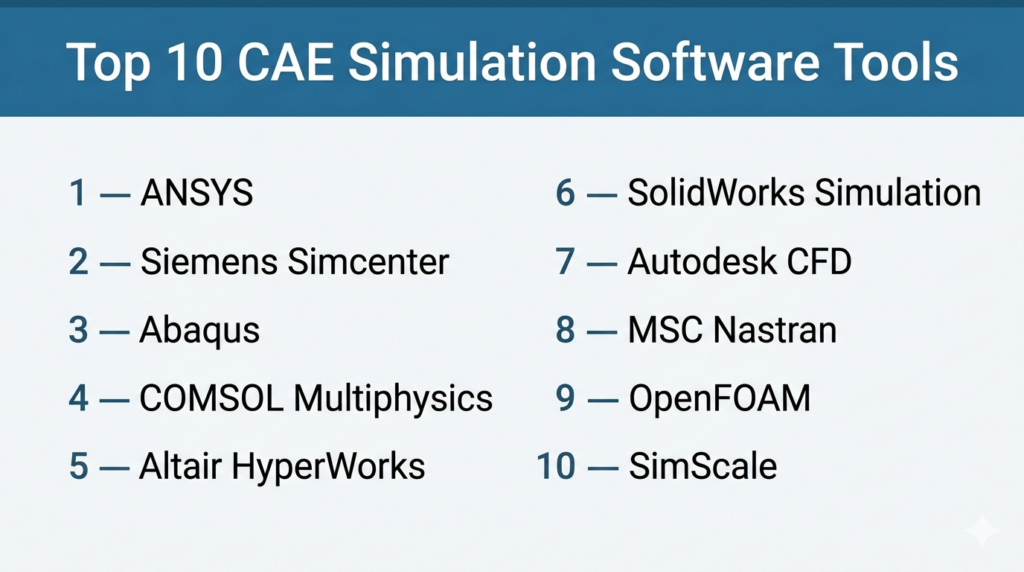 Top 10 CAE Simulation Software Tools

1 — ANSYS

2 — Siemens Simcenter

3 — Abaqus

4 — COMSOL Multiphysics

5 — Altair HyperWorks

6 — SolidWorks Simulation

7 — Autodesk CFD

8 — MSC Nastran

9 — OpenFOAM

10 — SimScale